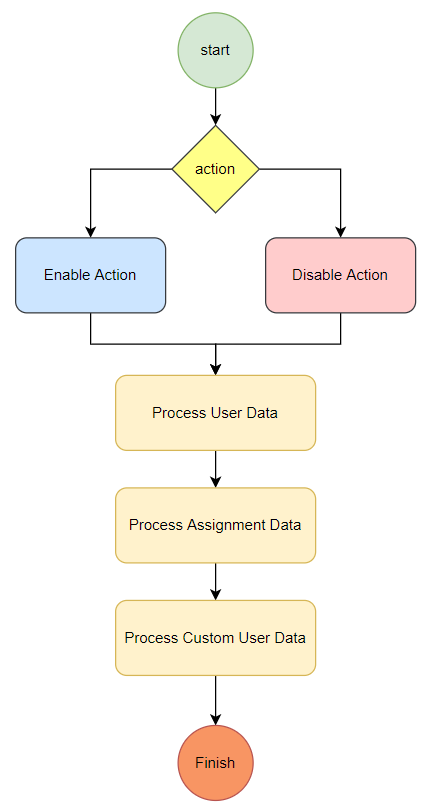 start

action

Enable Action

Disable Action

Process User Data

Process Assignment Data

Process Custom User Data

Finish